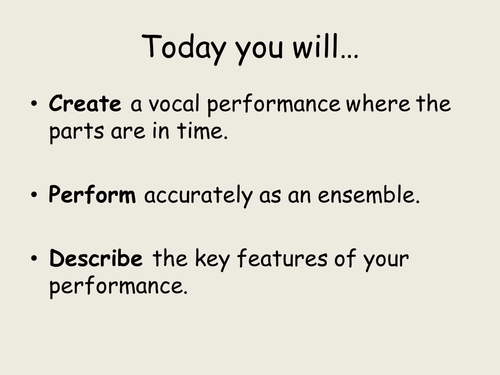 Today you will…

• Create a vocal performance where the parts are in time.

• Perform accurately as an ensemble.

• Describe the key features of your performance.